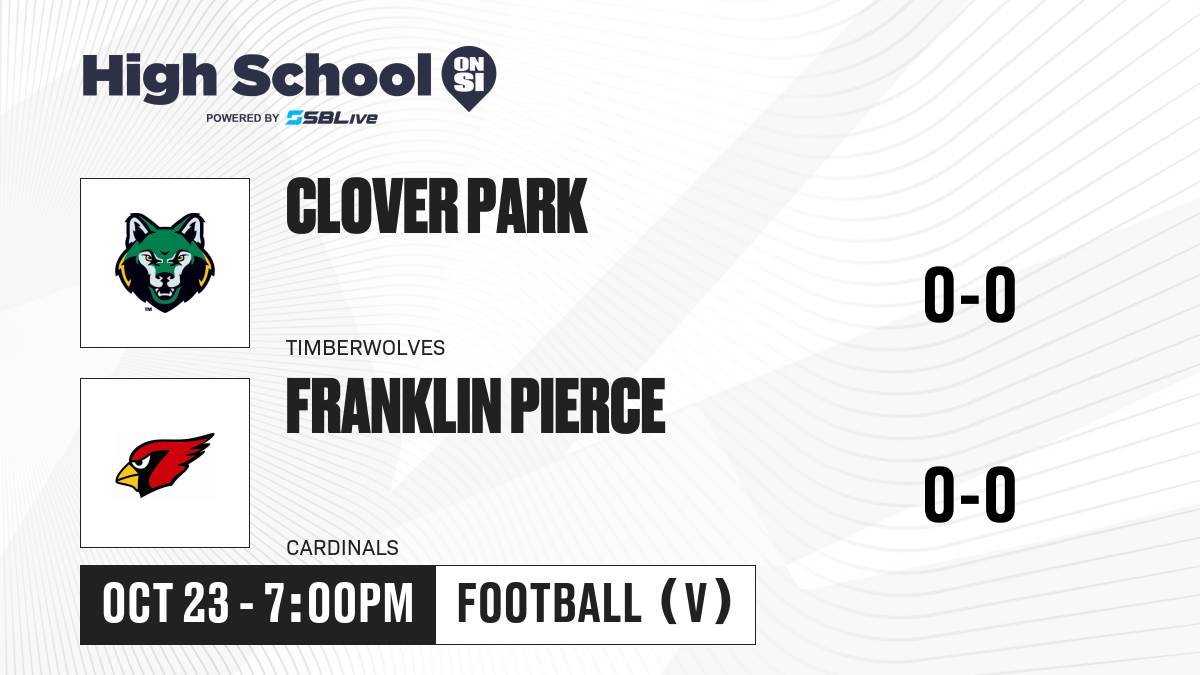 High School ON SI
POWERED BY SBLive

CLOVER PARK
TIMBERWOLVES
0-0

FRANKLIN PIERCE
CARDINALS
0-0

OCT 23 - 7:00PM
FOOTBALL (V)